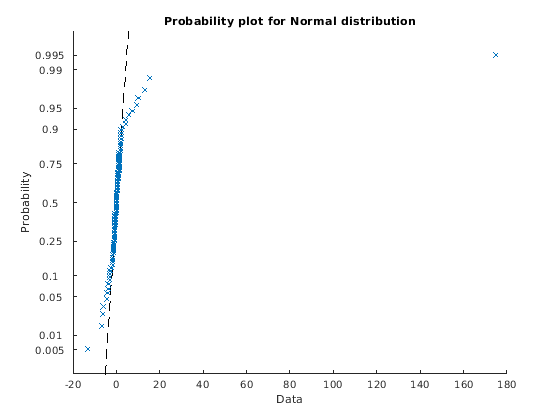 Probability plot for Normal distribution

Probability

0.995
0.99
0.95
0.9
0.75
0.5
0.25
0.1
0.05
0.01
0.005

-20 0 20 40 60 80 100 120 140 160 180

Data